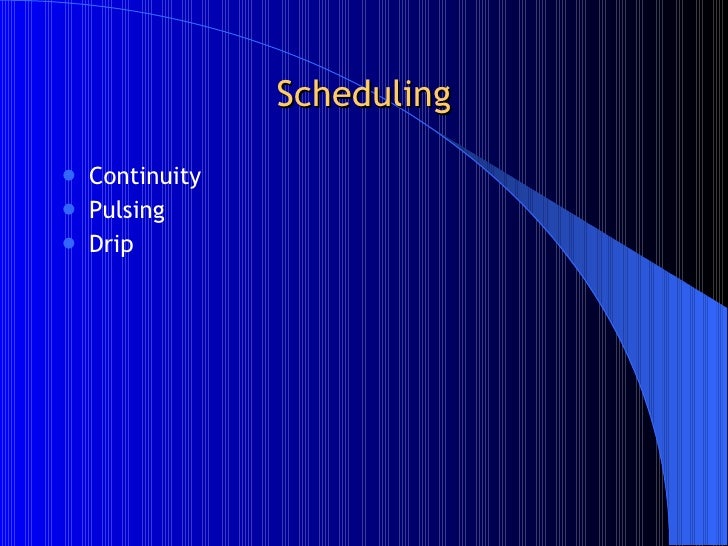 Scheduling

- Continuity
- Pulsing
- Drip